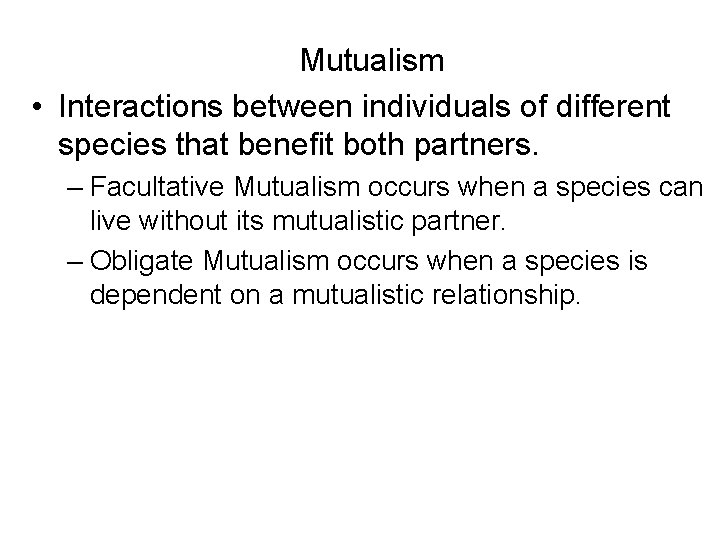 Mutualism

• Interactions between individuals of different species that benefit both partners.

– Facultative Mutualism occurs when a species can live without its mutualistic partner.

– Obligate Mutualism occurs when a species is dependent on a mutualistic relationship.